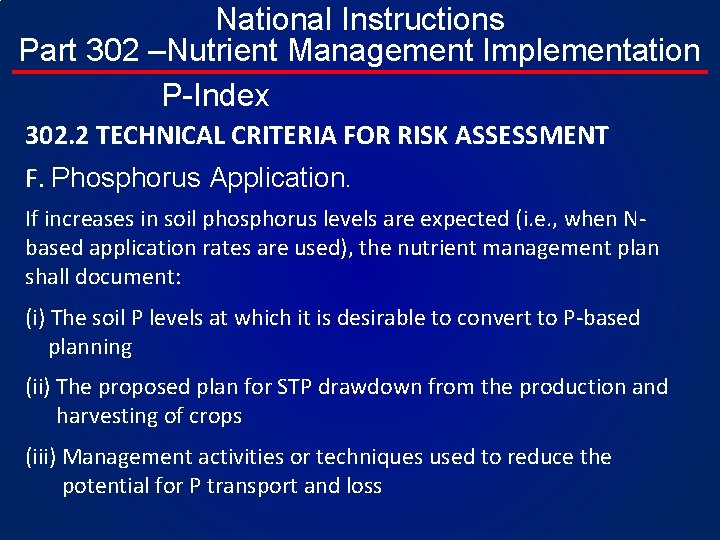 National Instructions
Part 302 –Nutrient Management Implementation

P-Index

302.2 TECHNICAL CRITERIA FOR RISK ASSESSMENT

F. Phosphorus Application.

If increases in soil phosphorus levels are expected (i.e., when N-based application rates are used), the nutrient management plan shall document:

(i) The soil P levels at which it is desirable to convert to P-based planning

(ii) The proposed plan for STP drawdown from the production and harvesting of crops

(iii) Management activities or techniques used to reduce the potential for P transport and loss